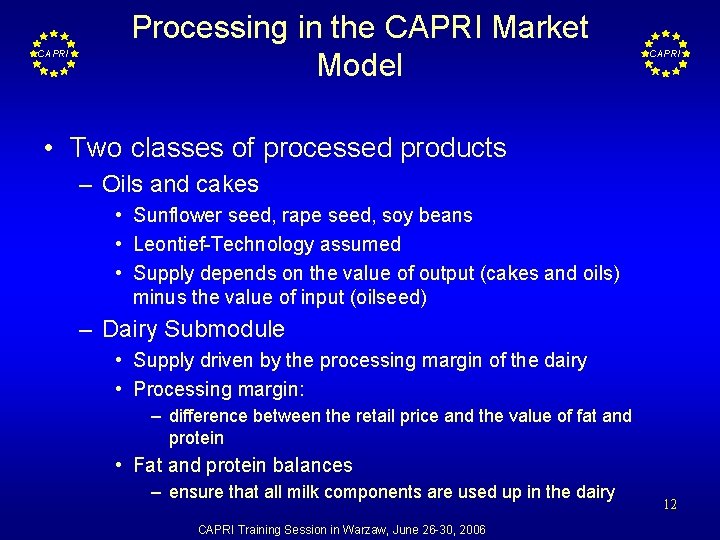 CAPRI

Processing in the CAPRI Market Model

CAPRI

• Two classes of processed products
– Oils and cakes
• Sunflower seed, rape seed, soy beans
• Leontief-Technology assumed
• Supply depends on the value of output (cakes and oils) minus the value of input (oilseed)
– Dairy Submodule
• Supply driven by the processing margin of the dairy
• Processing margin:
– difference between the retail price and the value of fat and protein
• Fat and protein balances
– ensure that all milk components are used up in the dairy

12

CAPRI Training Session in Warzaw, June 26-30, 2006